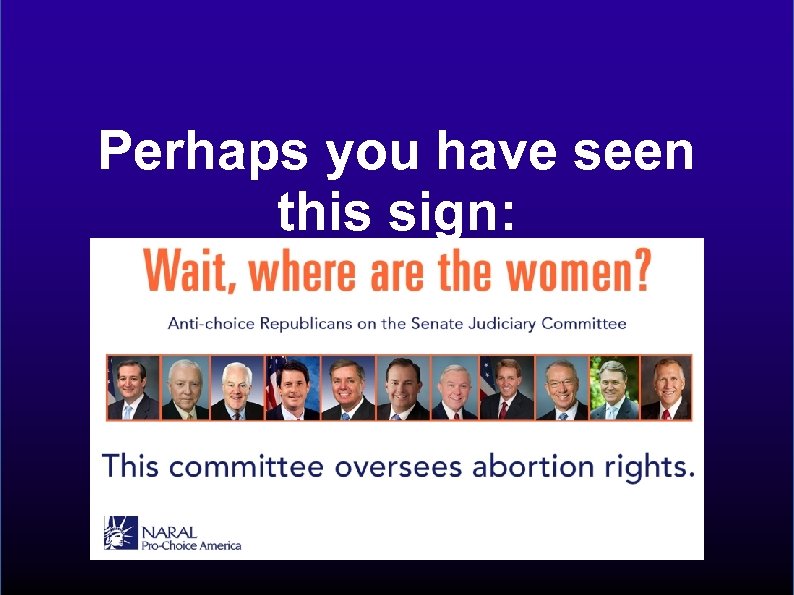 Perhaps you have seen this sign:

Wait, where are the women?

Anti-choice Republicans on the Senate Judiciary Committee

This committee oversees abortion rights.

NARAL
Pro-Choice America